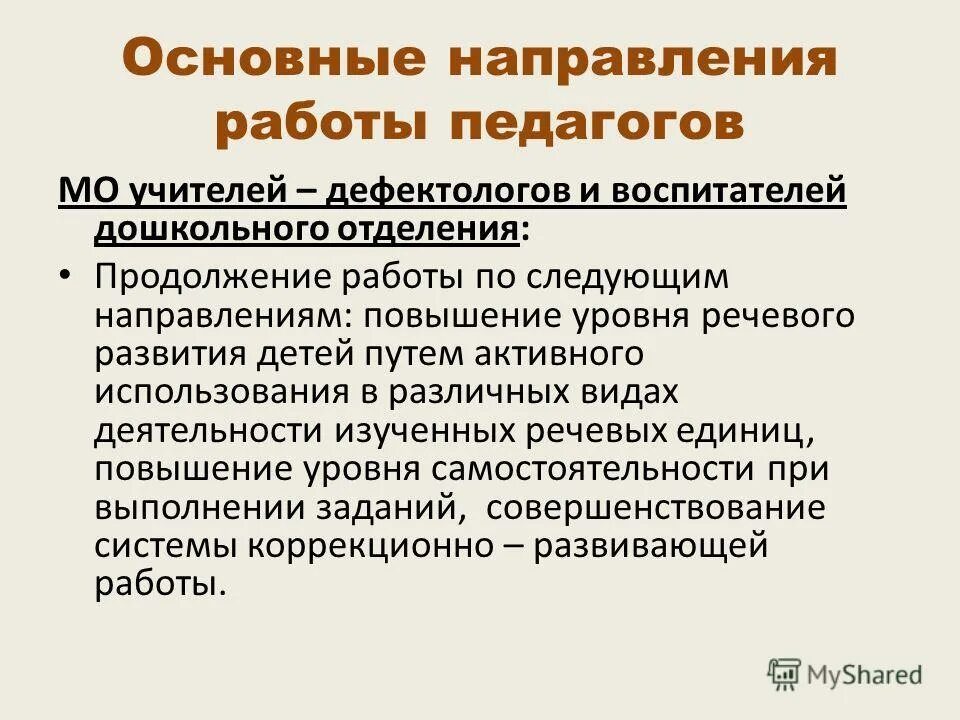 Основные направления работы педагогов

МО учителей – дефектологов и воспитателей дошкольного отделения:

• Продолжение работы по следующим направлениям: повышение уровня речевого развития детей путем активного использования в различных видах деятельности изученных речевых единиц, повышение уровня самостоятельности при выполнении заданий, совершенствование системы коррекционно – развивающей работы.

MyShared